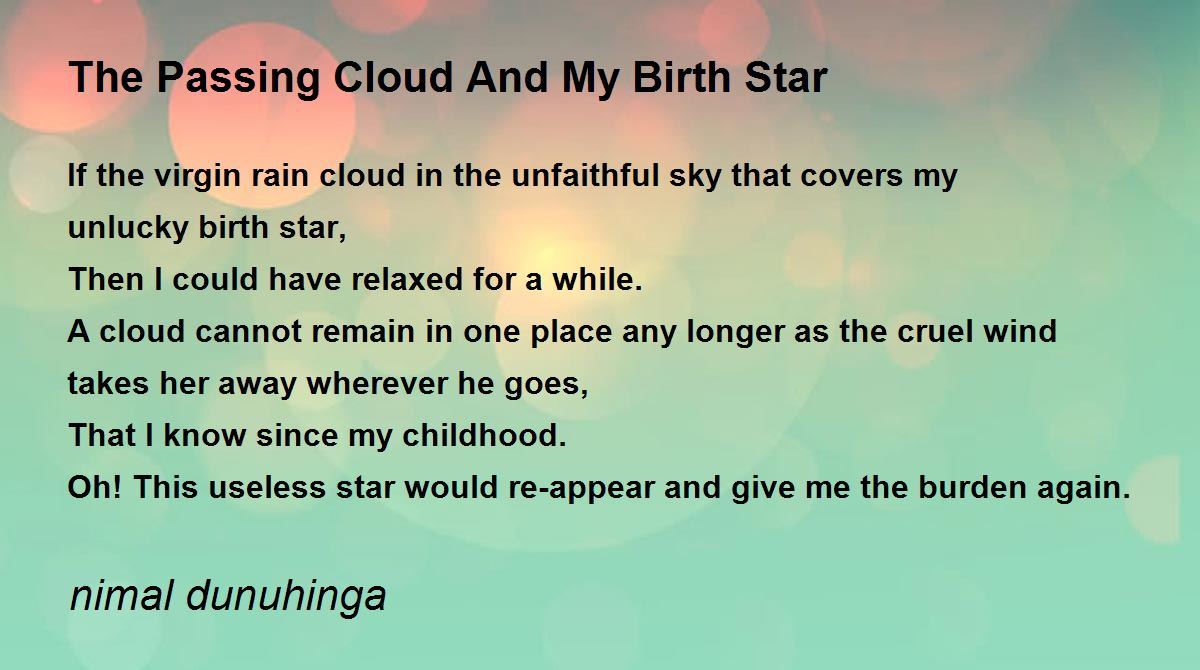 The Passing Cloud And My Birth Star

If the virgin rain cloud in the unfaithful sky that covers my unlucky birth star,
Then I could have relaxed for a while.
A cloud cannot remain in one place any longer as the cruel wind takes her away wherever he goes,
That I know since my childhood.
Oh! This useless star would re-appear and give me the burden again.

nimal dunuhinga